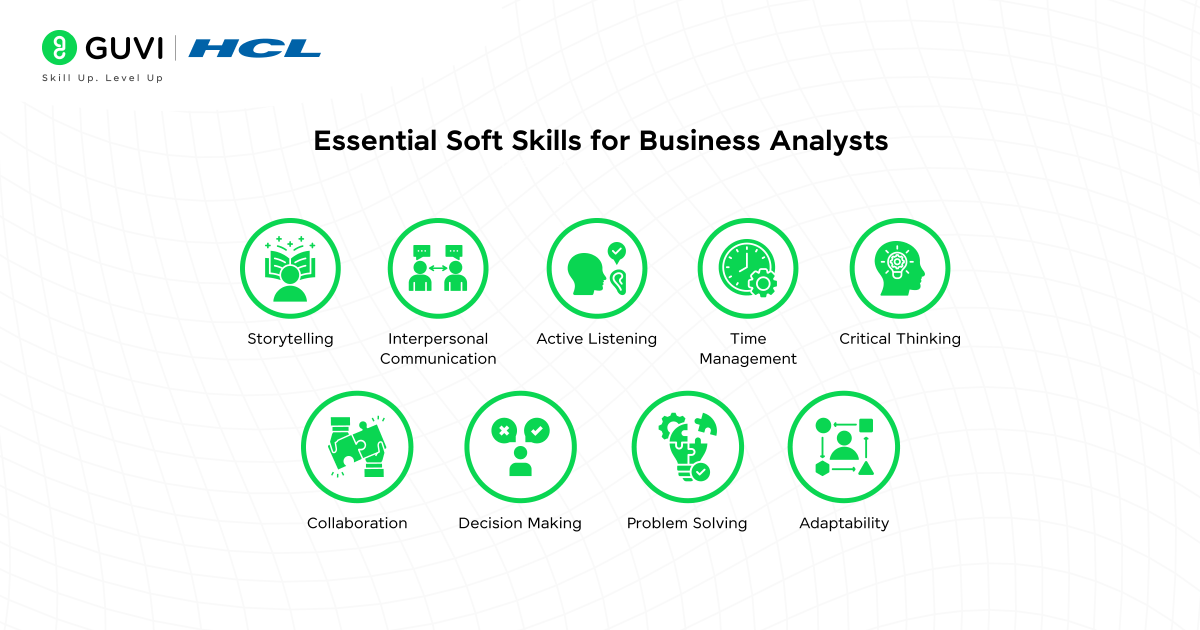 GUVI | HCL
Skill Up. Level Up

Essential Soft Skills for Business Analysts

Storytelling

Interpersonal Communication

Active Listening

Time Management

Critical Thinking

Collaboration

Decision Making

Problem Solving

Adaptability